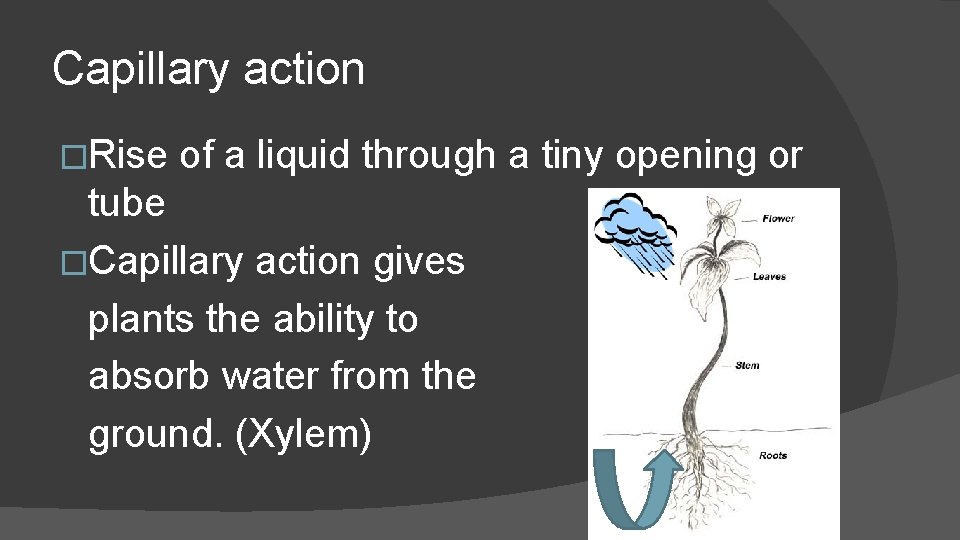 Capillary action

□Rise of a liquid through a tiny opening or tube

□Capillary action gives plants the ability to absorb water from the ground. (Xylem)

Flower
Leaves
Stem
Roots